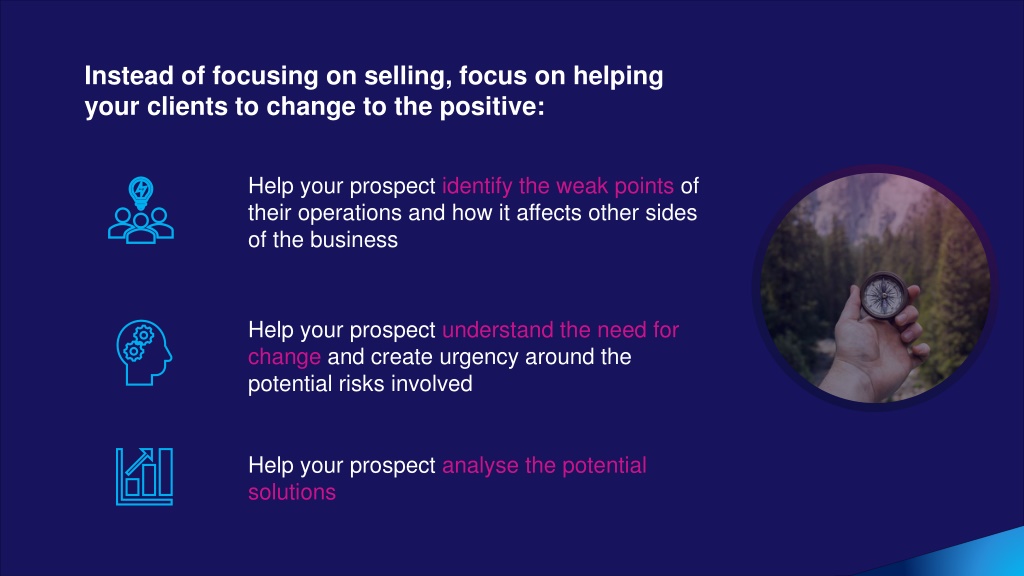 Instead of focusing on selling, focus on helping your clients to change to the positive:

Help your prospect identify the weak points of their operations and how it affects other sides of the business

Help your prospect understand the need for change and create urgency around the potential risks involved

Help your prospect analyse the potential solutions